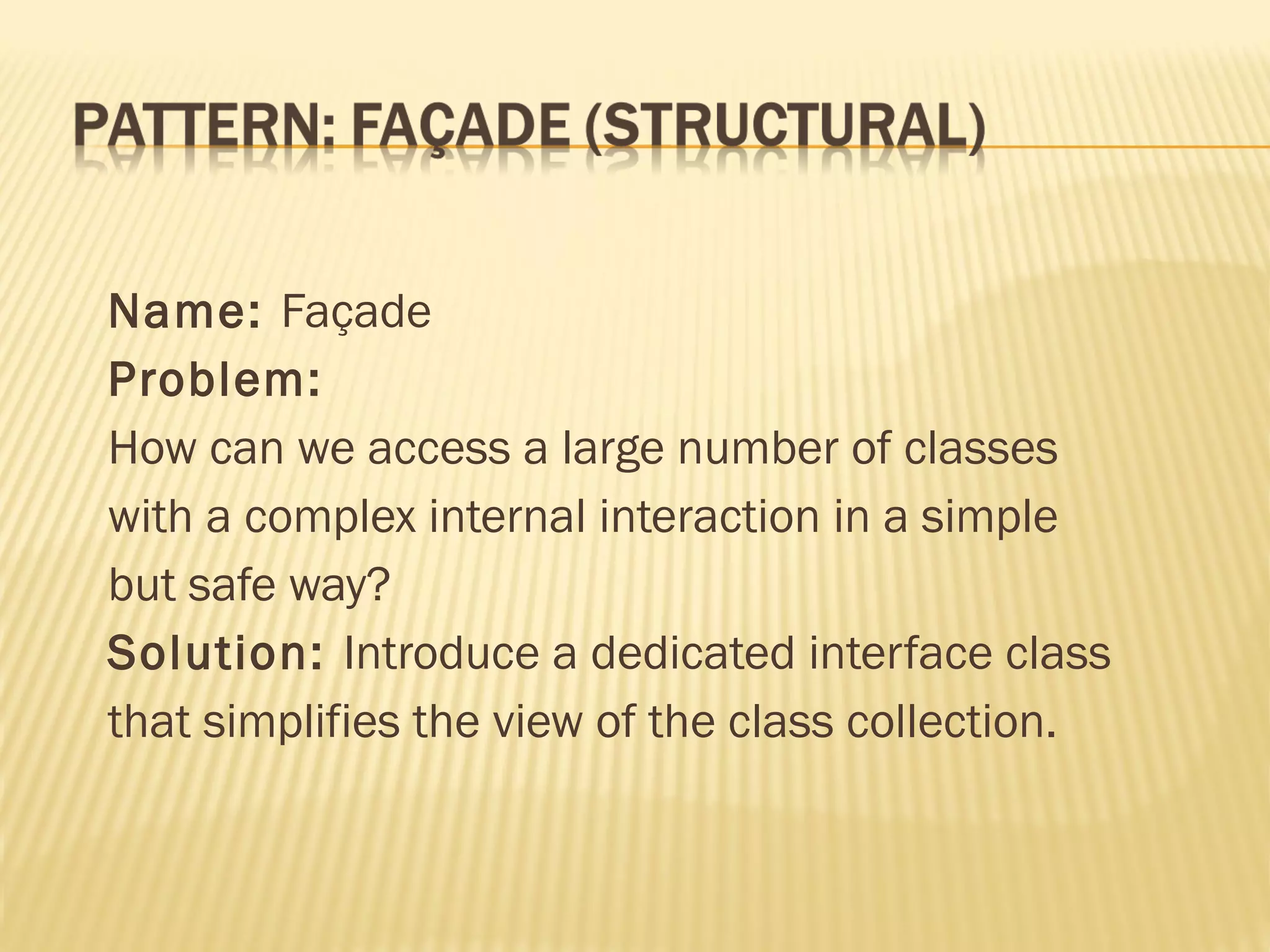 PATTERN: FAÇADE (STRUCTURAL)

Name: Façade
Problem:
How can we access a large number of classes with a complex internal interaction in a simple but safe way?
Solution: Introduce a dedicated interface class that simplifies the view of the class collection.